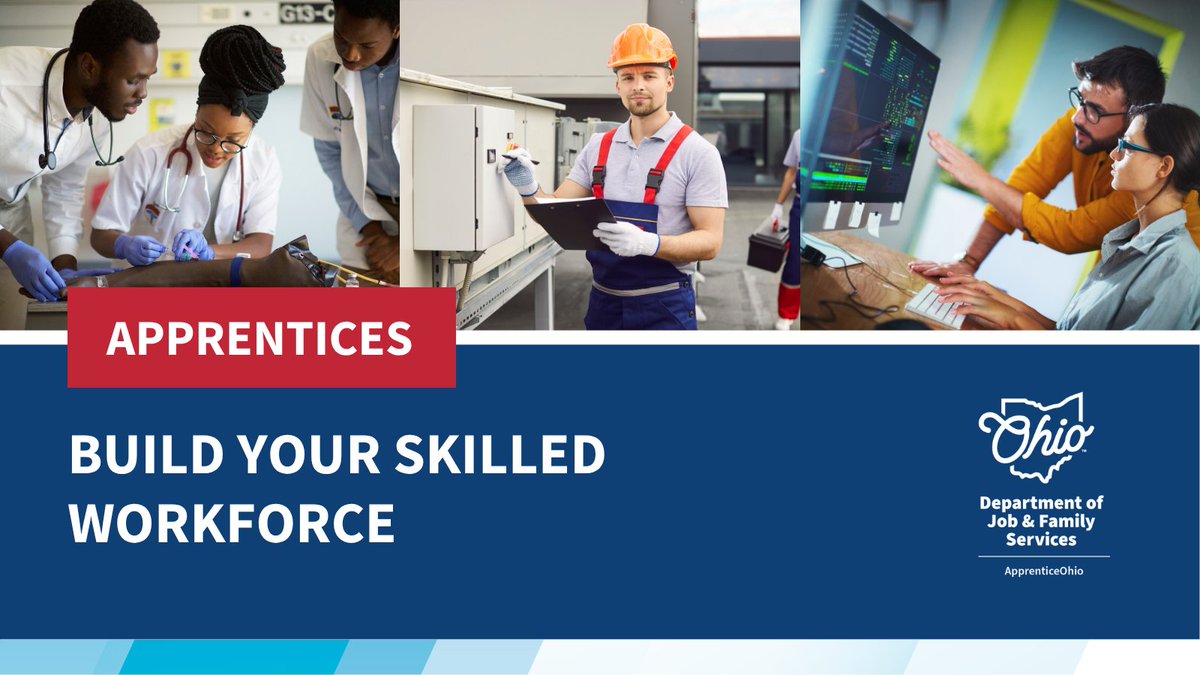 G13-C

APPRENTICES

BUILD YOUR SKILLED WORKFORCE

Ohio

Department of Job & Family Services

ApprenticeOhio